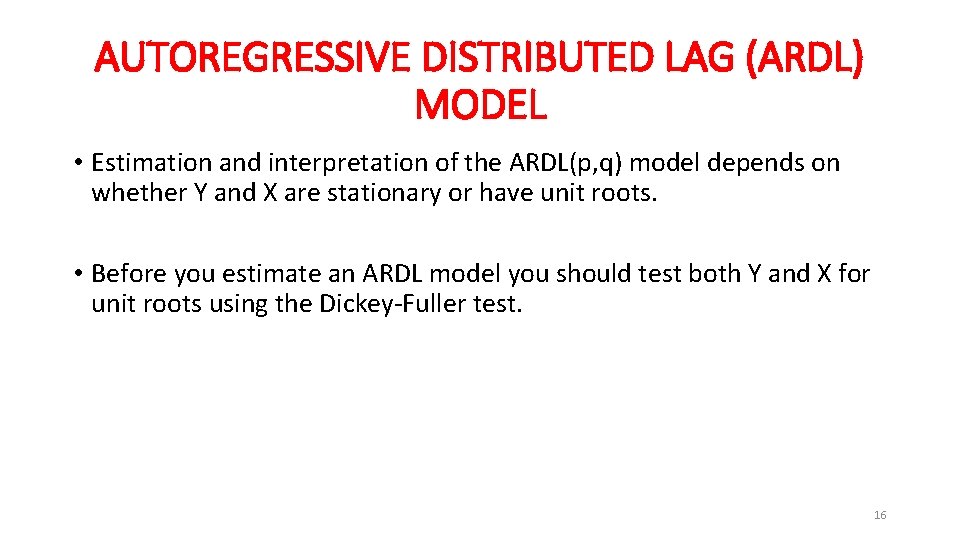 AUTOREGRESSIVE DISTRIBUTED LAG (ARDL) MODEL

• Estimation and interpretation of the ARDL(p,q) model depends on whether Y and X are stationary or have unit roots.

• Before you estimate an ARDL model you should test both Y and X for unit roots using the Dickey-Fuller test.

16